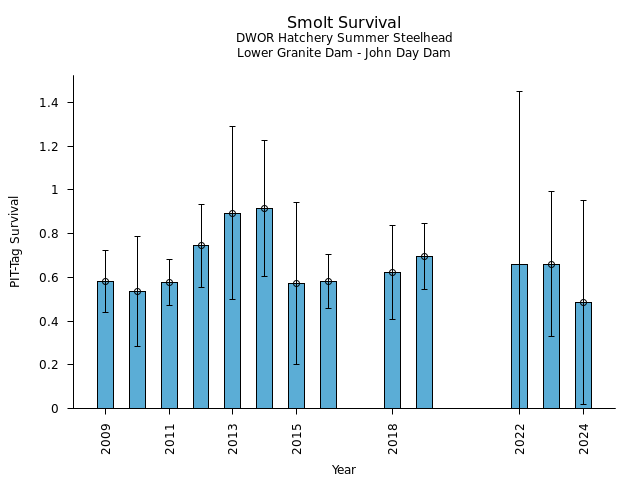 Smolt Survival
DWOR Hatchery Summer Steelhead
Lower Granite Dam - John Day Dam

PIT-Tag Survival

1.4
1.2
1
0.8
0.6
0.4
0.2
0

2009
2011
2013
2015
2018
2022
2024

Year